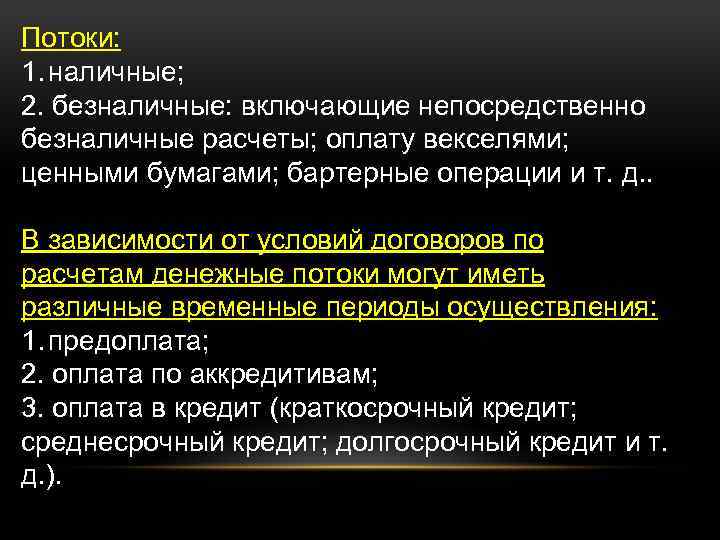 Потоки:
1. наличные;
2. безналичные: включающие непосредственно безналичные расчеты; оплату векселями; ценными бумагами; бартерные операции и т. д..

В зависимости от условий договоров по расчетам денежные потоки могут иметь различные временные периоды осуществления:
1. предоплата;
2. оплата по аккредитивам;
3. оплата в кредит (краткосрочный кредит; среднесрочный кредит; долгосрочный кредит и т. д.).